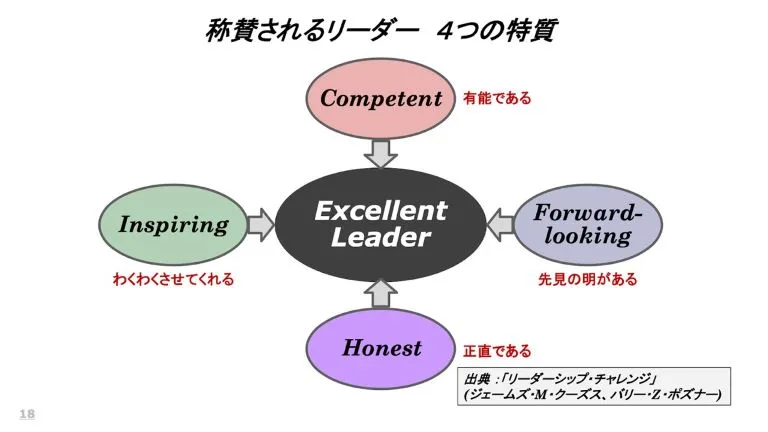 称賛されるリーダー　4つの特質

Competent
有能である

Inspiring
わくわくさせてくれる

Excellent Leader

Forward-looking
先見の明がある

Honest
正直である

出典：「リーダーシップ・チャレンジ」
(ジェームズ・M・クーズス、バリー・Z・ポズナー)

18